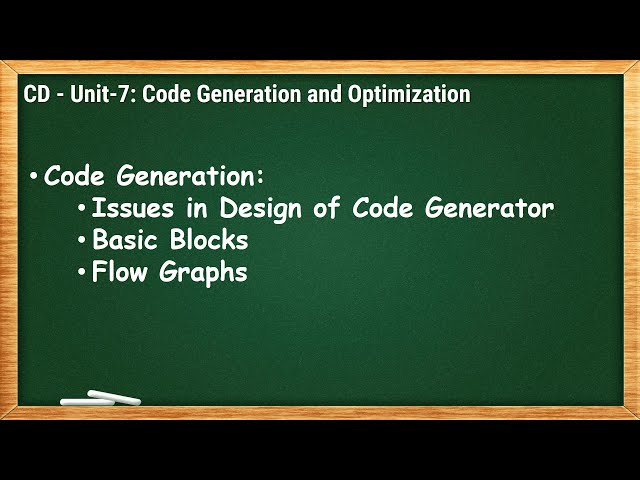 CD - Unit-7: Code Generation and Optimization

• Code Generation:
• Issues in Design of Code Generator
• Basic Blocks
• Flow Graphs